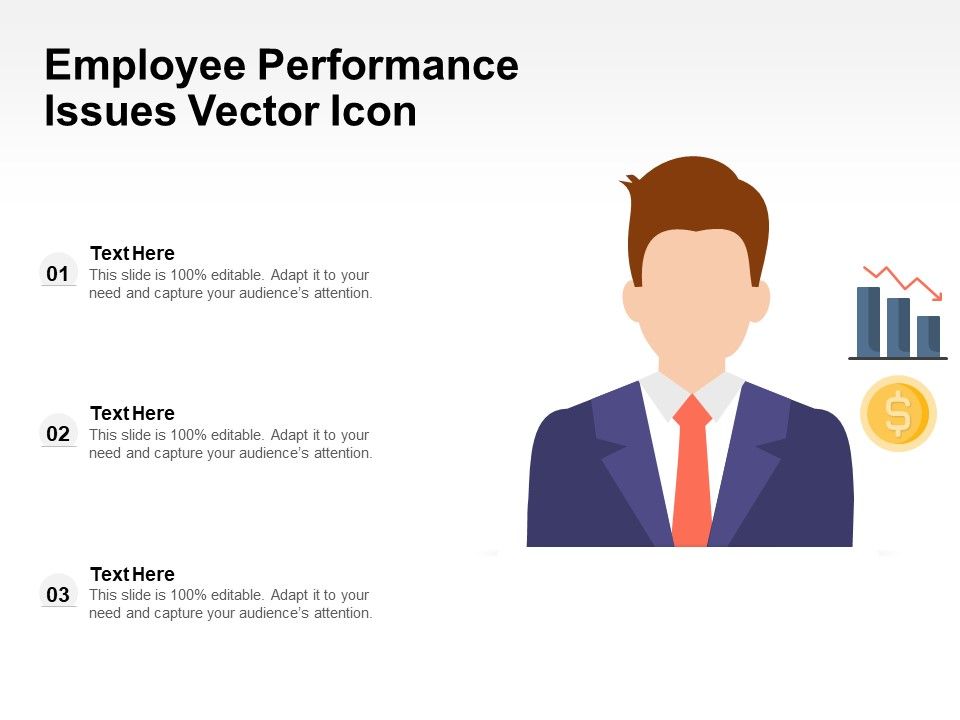 Employee Performance Issues Vector Icon

01
Text Here
This slide is 100% editable. Adapt it to your need and capture your audience's attention.

02
Text Here
This slide is 100% editable. Adapt it to your need and capture your audience's attention.

03
Text Here
This slide is 100% editable. Adapt it to your need and capture your audience's attention.

$